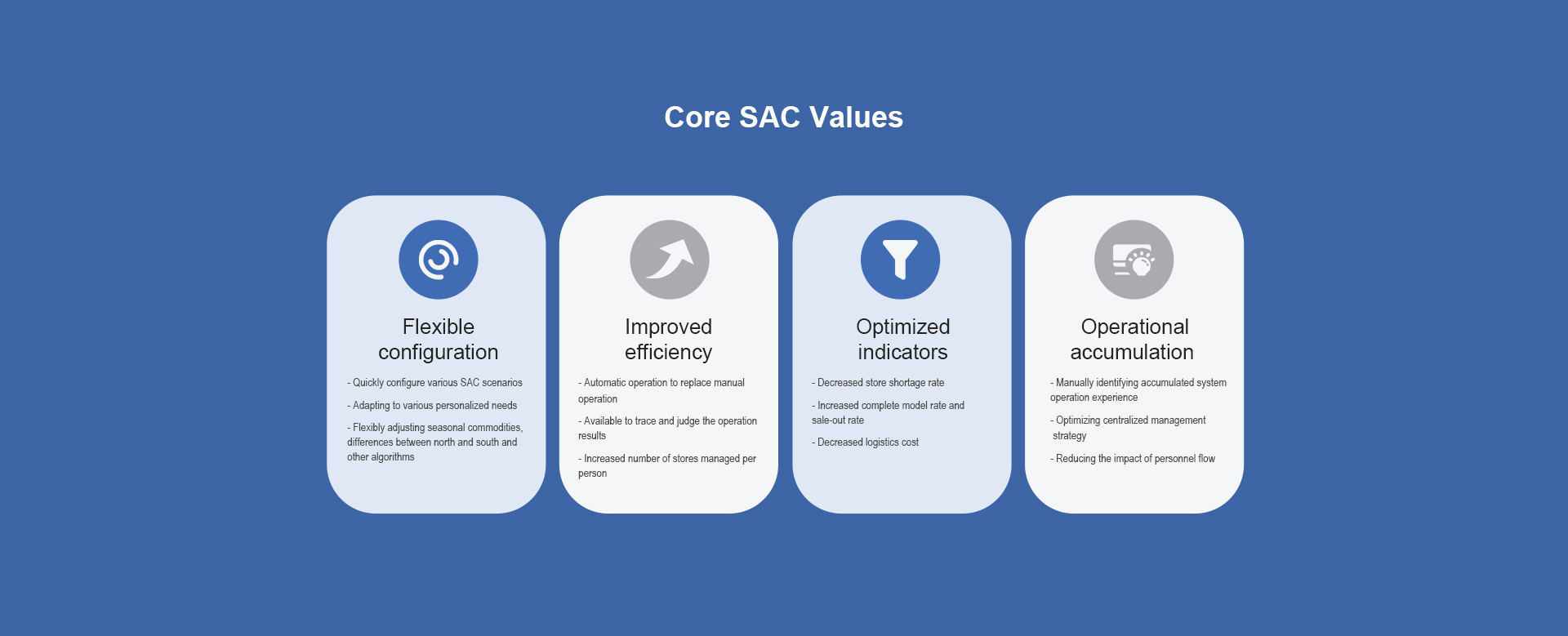 Core SAC Values

Flexible configuration

- Quickly configure various SAC scenarios

- Adapting to various personalized needs

- Flexibly adjusting seasonal commodities, differences between north and south and other algorithms

Improved efficiency

- Automatic operation to replace manual operation

- Available to trace and judge the operation results

- Increased number of stores managed per person

Optimized indicators

- Decreased store shortage rate

- Increased complete model rate and sale-out rate

- Decreased logistics cost

Operational accumulation

- Manually identifying accumulated system operation experience

- Optimizing centralized management strategy

- Reducing the impact of personnel flow